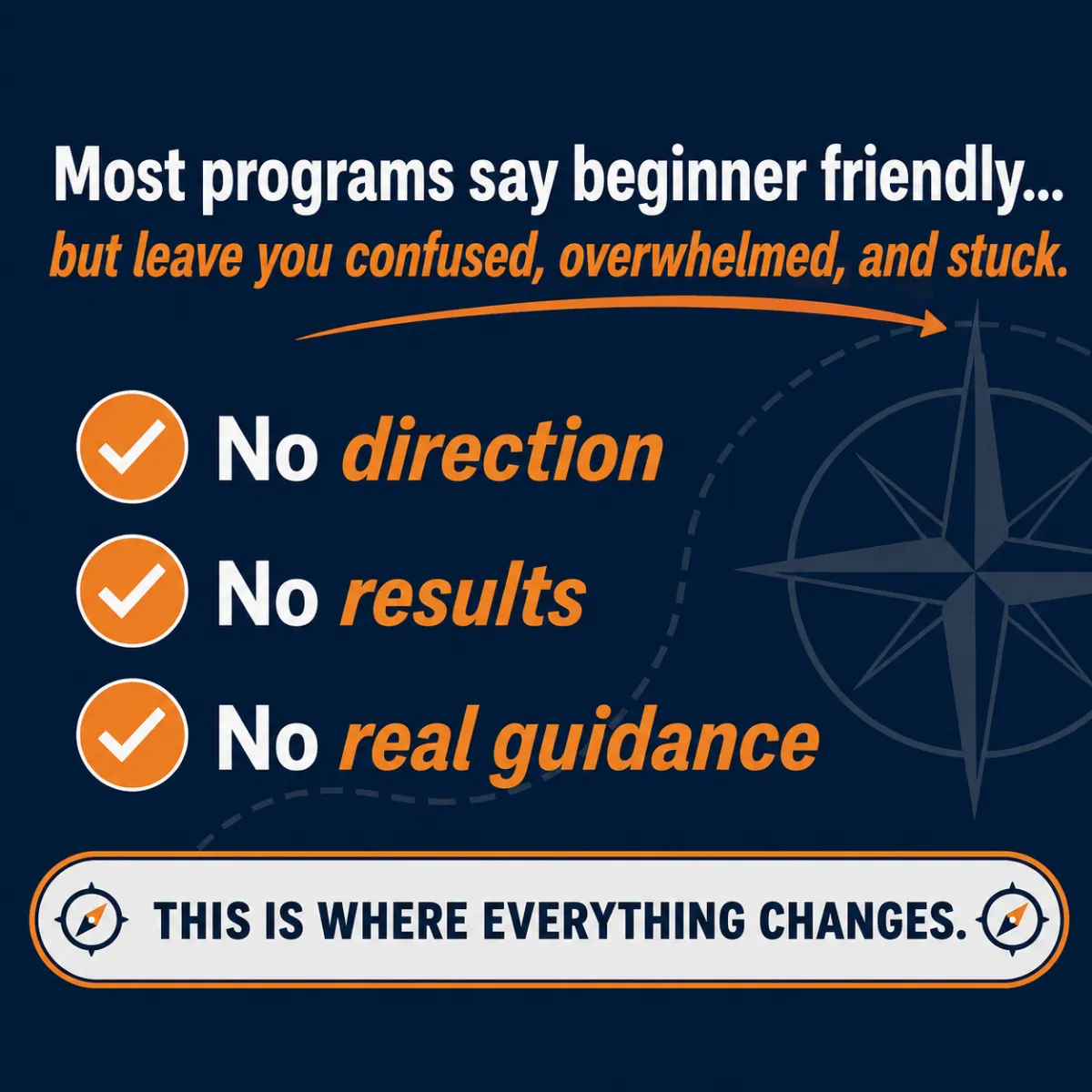 Most programs say beginner friendly...
but leave you confused, overwhelmed, and stuck.

No direction
No results
No real guidance

THIS IS WHERE EVERYTHING CHANGES.